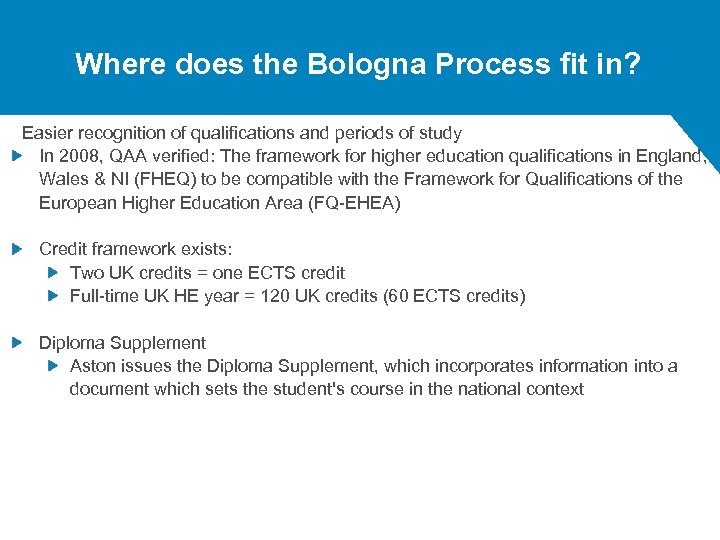 Where does the Bologna Process fit in?

Easier recognition of qualifications and periods of study

In 2008, QAA verified: The framework for higher education qualifications in England, Wales & NI (FHEQ) to be compatible with the Framework for Qualifications of the European Higher Education Area (FQ-EHEA)

Credit framework exists:

Two UK credits = one ECTS credit

Full-time UK HE year = 120 UK credits (60 ECTS credits)

Diploma Supplement

Aston issues the Diploma Supplement, which incorporates information into a document which sets the student's course in the national context